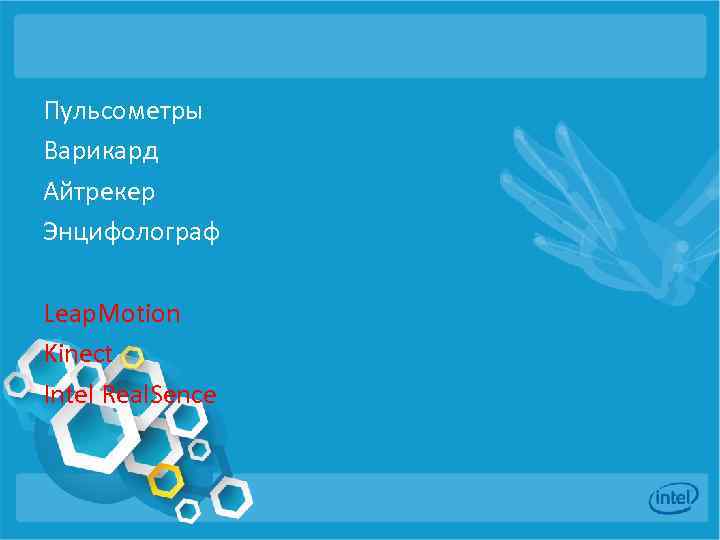 Пульсометры
Варикард
Айтрекер
Энцифолограф

LeapMotion
Kinect
Intel RealSence

intel